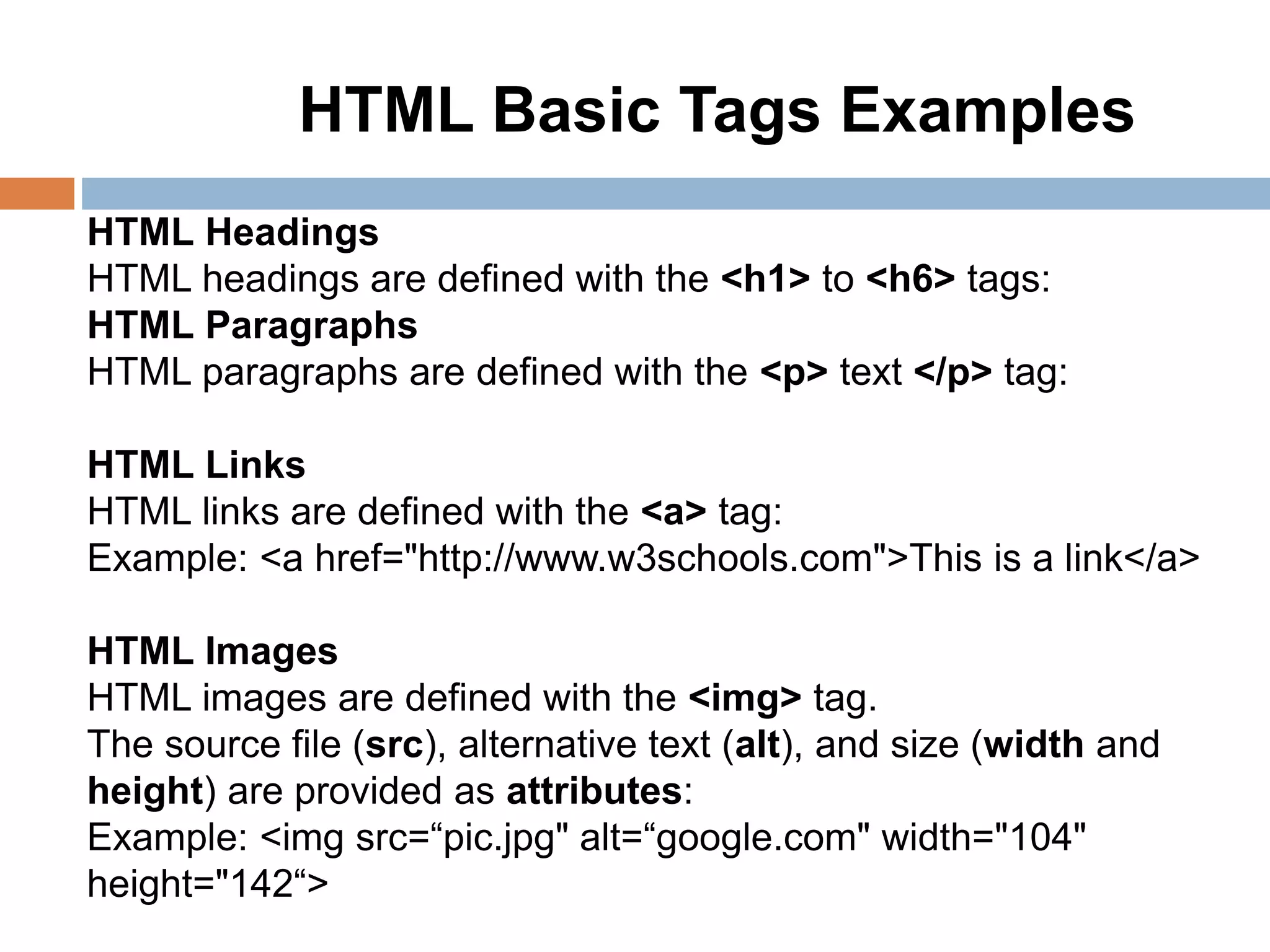 HTML Basic Tags Examples

HTML Headings
HTML headings are defined with the <h1> to <h6> tags:
HTML Paragraphs
HTML paragraphs are defined with the <p> text </p> tag:

HTML Links
HTML links are defined with the <a> tag:
Example: <a href="http://www.w3schools.com">This is a link</a>

HTML Images
HTML images are defined with the <img> tag.
The source file (src), alternative text (alt), and size (width and height) are provided as attributes:
Example: <img src=“pic.jpg" alt=“google.com" width="104" height="142“>